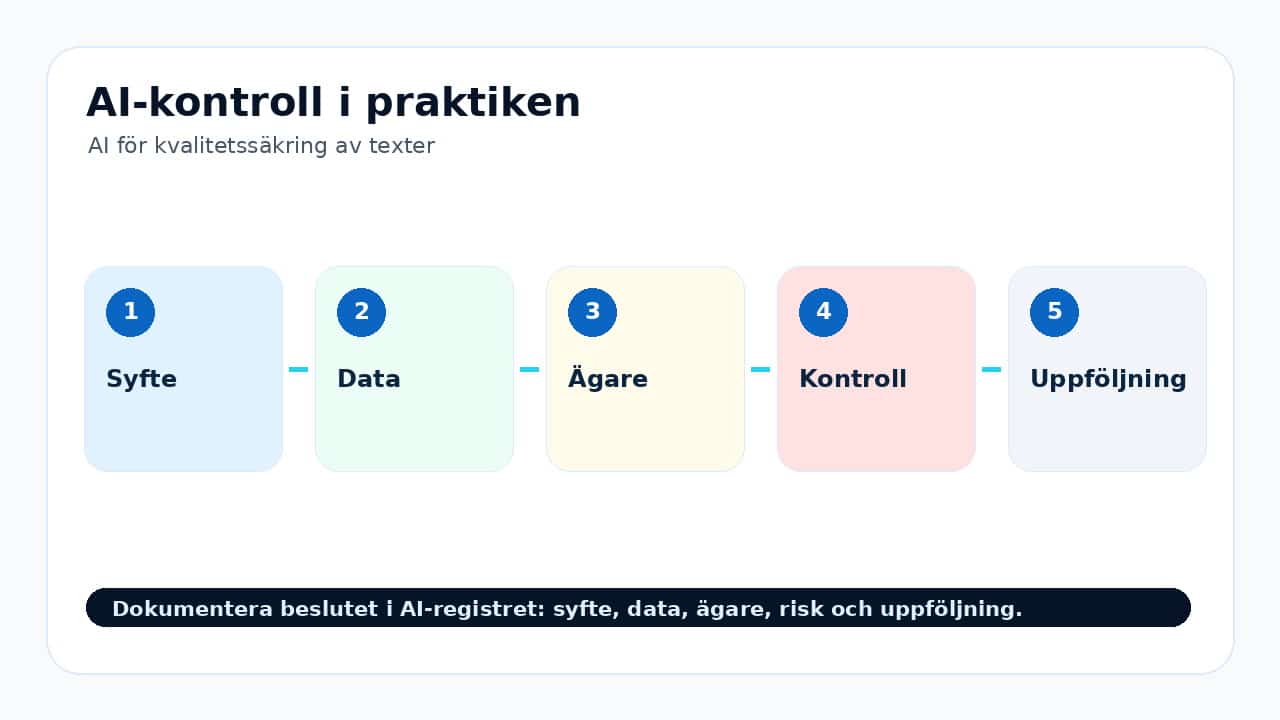 AI-kontroll i praktiken

AI för kvalitetssäkring av texter

1
Syfte

2
Data

3
Ägare

4
Kontroll

5
Uppföljning

Dokumentera beslutet i AI-registret: syfte, data, ägare, risk och uppföljning.